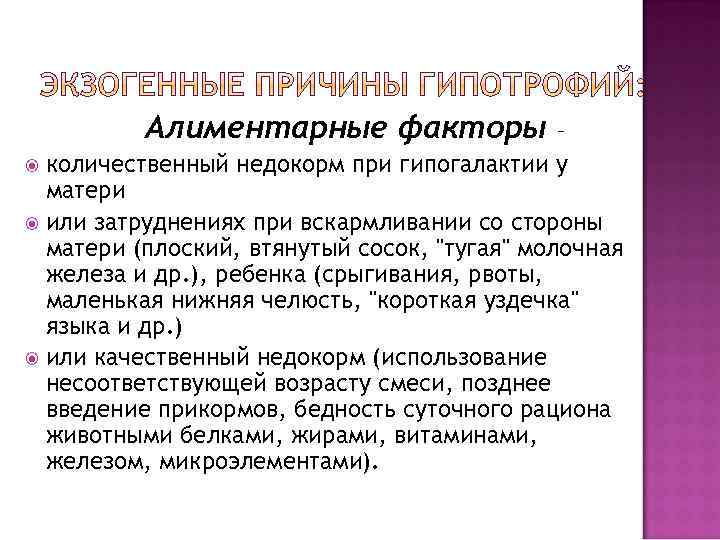 ЭКЗОГЕННЫЕ ПРИЧИНЫ ГИПОТРОФИЙ:

Алиментарные факторы –

количественный недокорм при гипогалактии у матери

или затруднениях при вскармливании со стороны матери (плоский, втянутый сосок, "тугая" молочная железа и др.), ребенка (срыгивания, рвоты, маленькая нижняя челюсть, "короткая уздечка" языка и др.)

или качественный недокорм (использование несоответствующей возрасту смеси, позднее введение прикормов, бедность суточного рациона животными белками, жирами, витаминами, железом, микроэлементами).